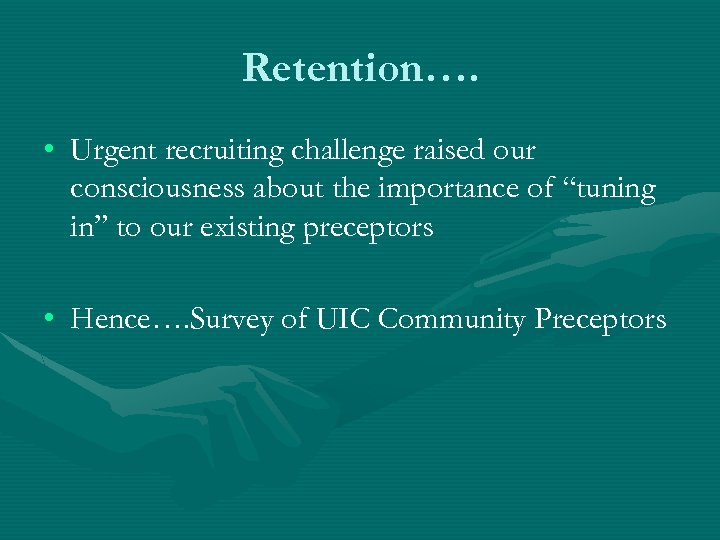 Retention….

• Urgent recruiting challenge raised our consciousness about the importance of “tuning in” to our existing preceptors

• Hence….Survey of UIC Community Preceptors